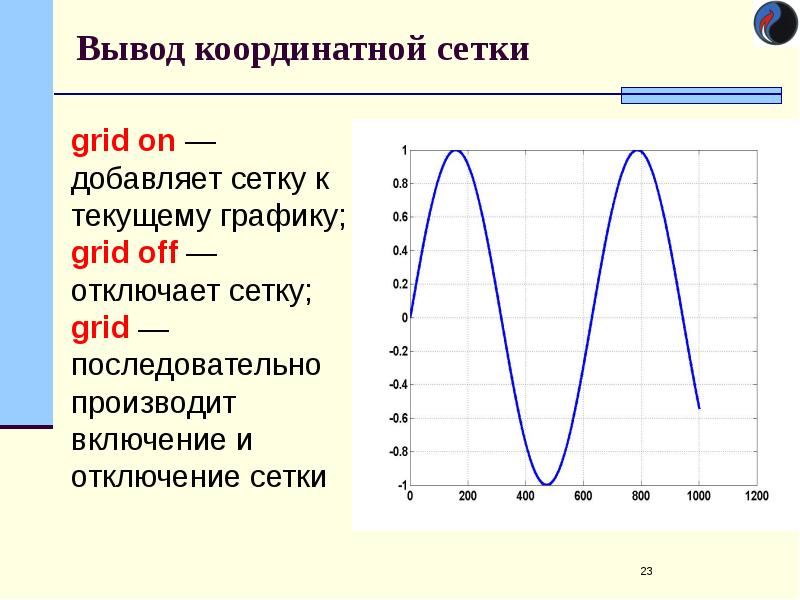 Вывод координатной сетки

grid on — добавляет сетку к текущему графику;
grid off — отключает сетку;
grid — последовательно производит включение и отключение сетки

1
0.8
0.6
0.4
0.2
0
-0.2
-0.4
-0.6
-0.8
-1
0 200 400 600 800 1000 1200

23